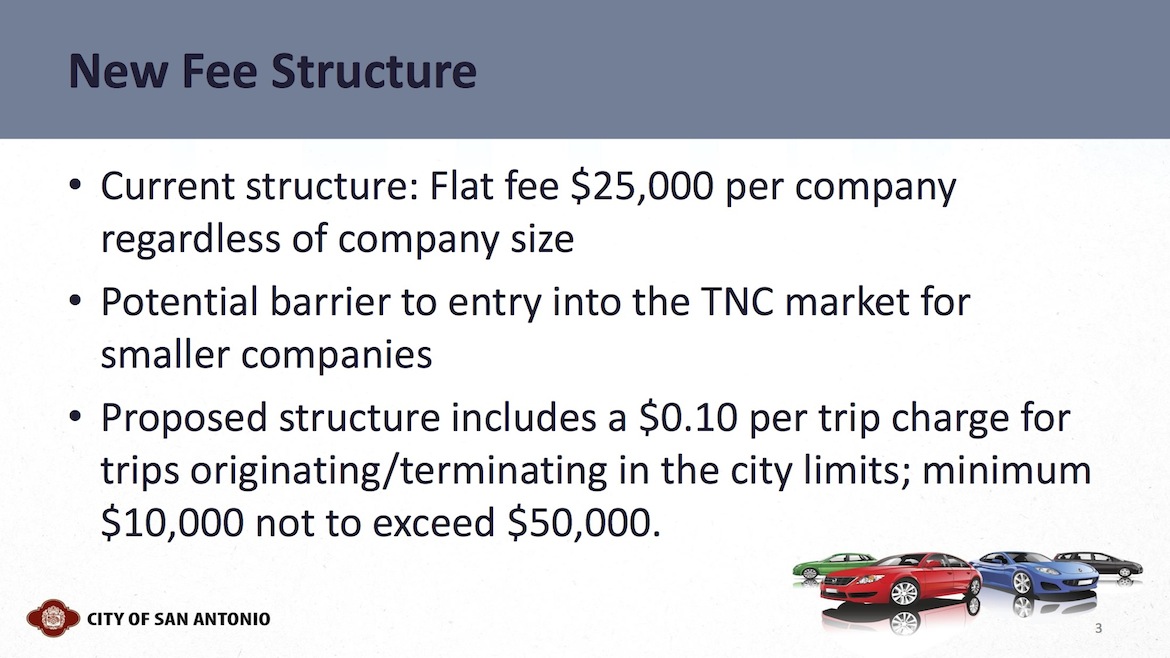 New Fee Structure

• Current structure: Flat fee \$25,000 per company regardless of company size

• Potential barrier to entry into the TNC market for smaller companies

• Proposed structure includes a \$0.10 per trip charge for trips originating/terminating in the city limits; minimum \$10,000 not to exceed \$50,000.

CITY OF SAN ANTONIO

3